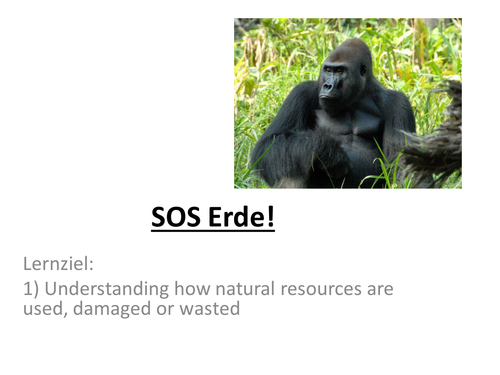 SOS Erde!

Lernziel:

1) Understanding how natural resources are used, damaged or wasted